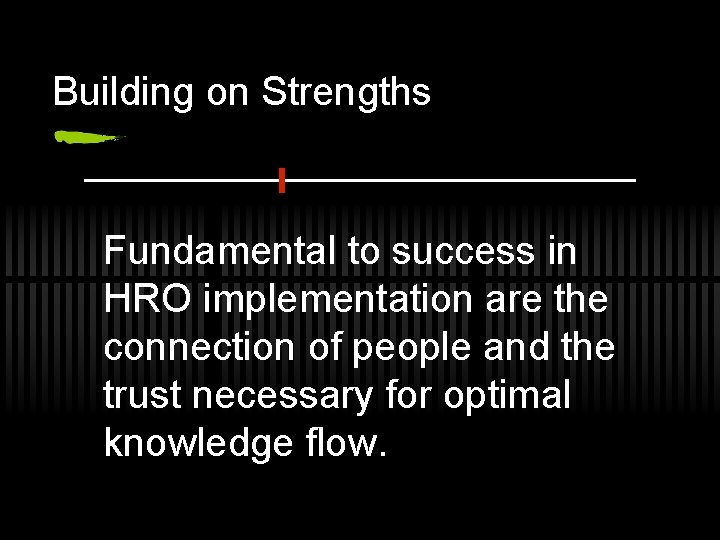 Building on Strengths

Fundamental to success in HRO implementation are the connection of people and the trust necessary for optimal knowledge flow.